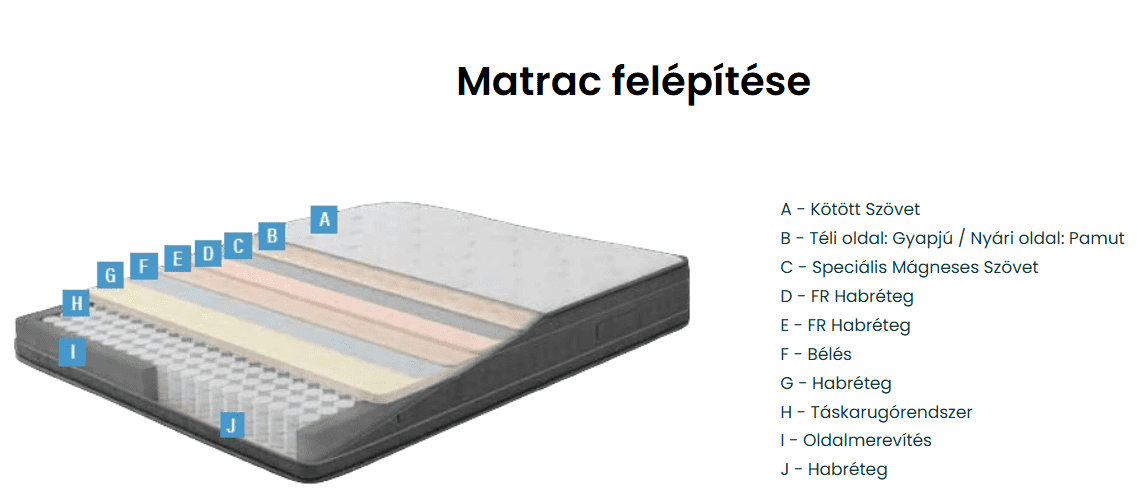 Matrac felépítése

A
B
C
D
E
F
G
H
I
J

A - Kötött Szövet
B - Téli oldal: Gyapjú / Nyári oldal: Pamut
C - Speciális Mágneses Szövet
D - FR Habréteg
E - FR Habréteg
F - Bélés
G - Habréteg
H - Táskarugórendszer
I - Oldalmerevítés
J - Habréteg